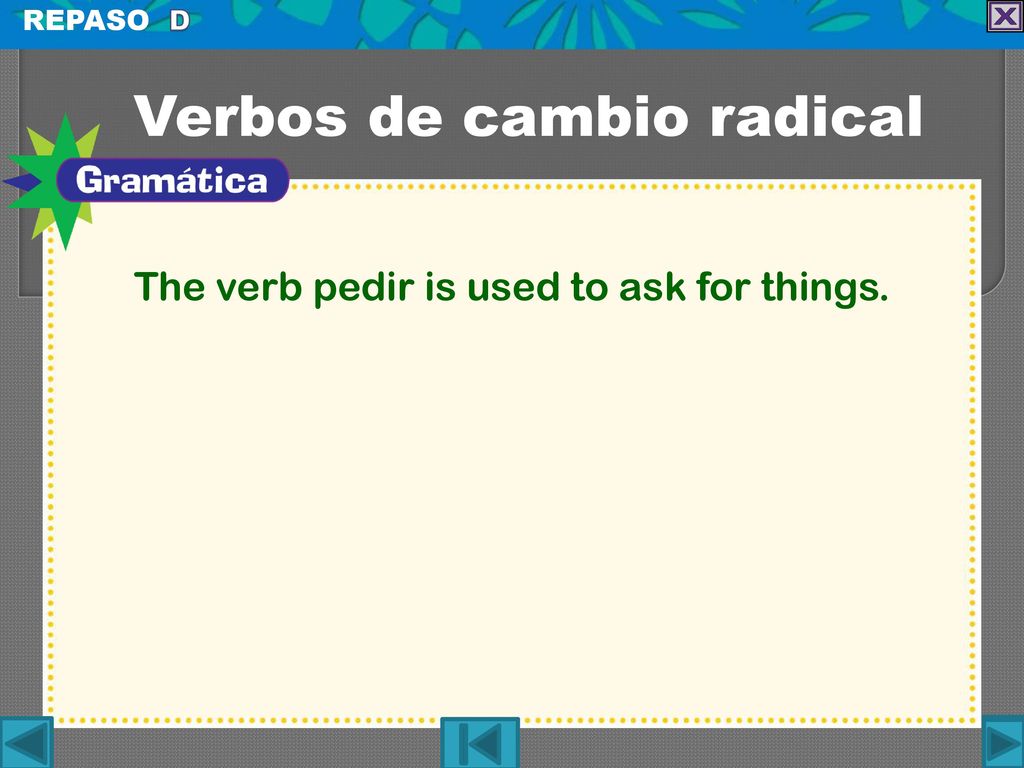 REPASO D

Verbos de cambio radical

Gramática

The verb pedir is used to ask for things.